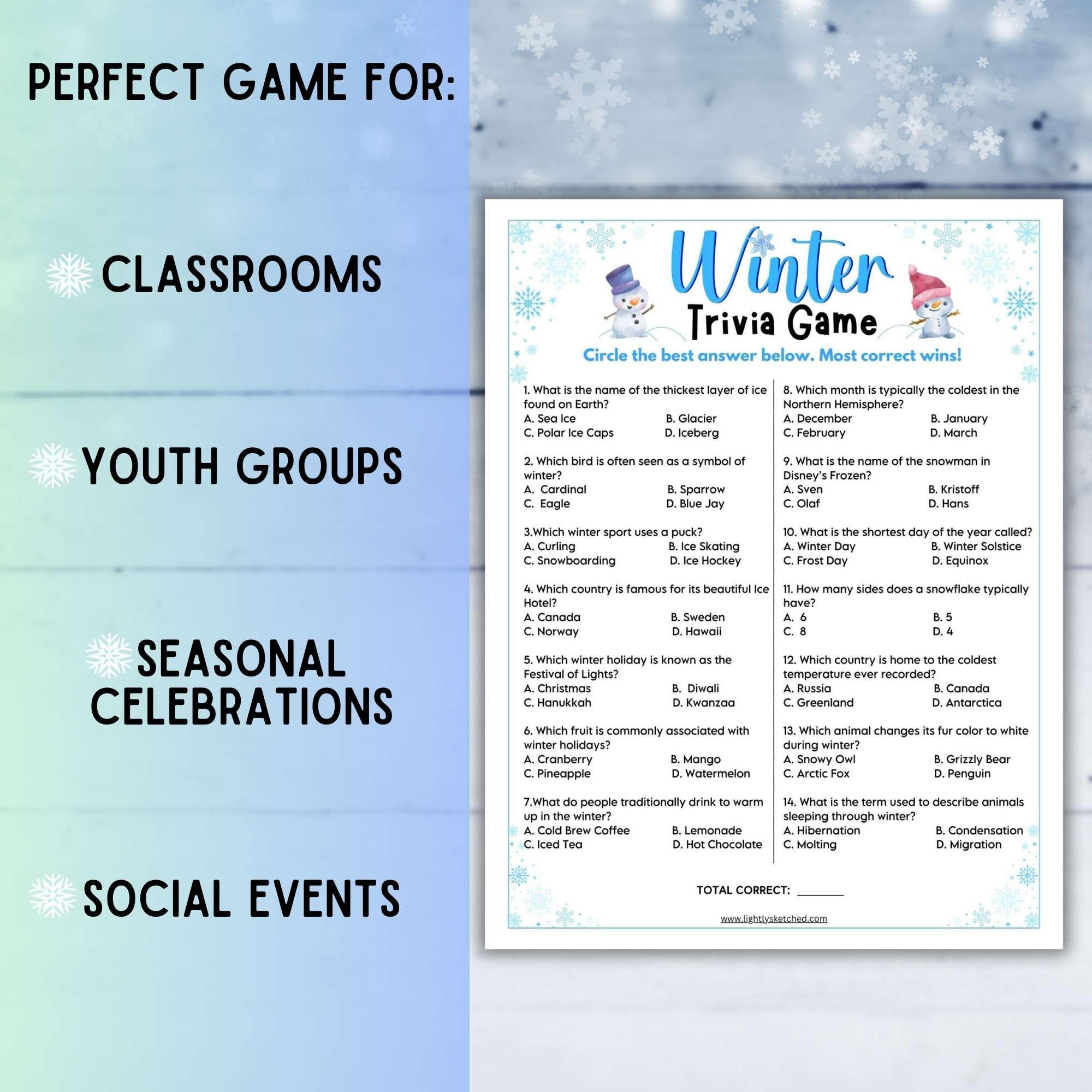 PERFECT GAME FOR:

CLASSROOMS

YOUTH GROUPS

SEASONAL CELEBRATIONS

SOCIAL EVENTS

Winter
Trivia Game

Circle the best answer below. Most correct wins!

1. What is the name of the thickest layer of ice found on Earth?
A. Sea Ice B. Glacier
C. Polar Ice Caps D. Iceberg

2. Which bird is often seen as a symbol of winter?
A. Cardinal B. Sparrow
C. Eagle D. Blue Jay

3.Which winter sport uses a puck?
A. Curling B. Ice Skating
C. Snowboarding D. Ice Hockey

4. Which country is famous for its beautiful Ice Hotel?
A. Canada B. Sweden
C. Norway D. Hawaii

5. Which winter holiday is known as the Festival of Lights?
A. Christmas B. Diwali
C. Hanukkah D. Kwanzaa

6. Which fruit is commonly associated with winter holidays?
A. Cranberry B. Mango
C. Pineapple D. Watermelon

7.What do people traditionally drink to warm up in the winter?
A. Cold Brew Coffee B. Lemonade
C. Iced Tea D. Hot Chocolate

8. Which month is typically the coldest in the Northern Hemisphere?
A. December B. January
C. February D. March

9. What is the name of the snowman in Disney's Frozen?
A. Sven B. Kristoff
C. Olaf D. Hans

10. What is the shortest day of the year called?
A. Winter Day B. Winter Solstice
C. Frost Day D. Equinox

11. How many sides does a snowflake typically have?
A. 6 B. 5
C. 8 D. 4

12. Which country is home to the coldest temperature ever recorded?
A. Russia B. Canada
C. Greenland D. Antarctica

13. Which animal changes its fur color to white during winter?
A. Snowy Owl B. Grizzly Bear
C. Arctic Fox D. Penguin

14. What is the term used to describe animals sleeping through winter?
A. Hibernation B. Condensation
C. Molting D. Migration

TOTAL CORRECT: ________

www.lightlysketched.com